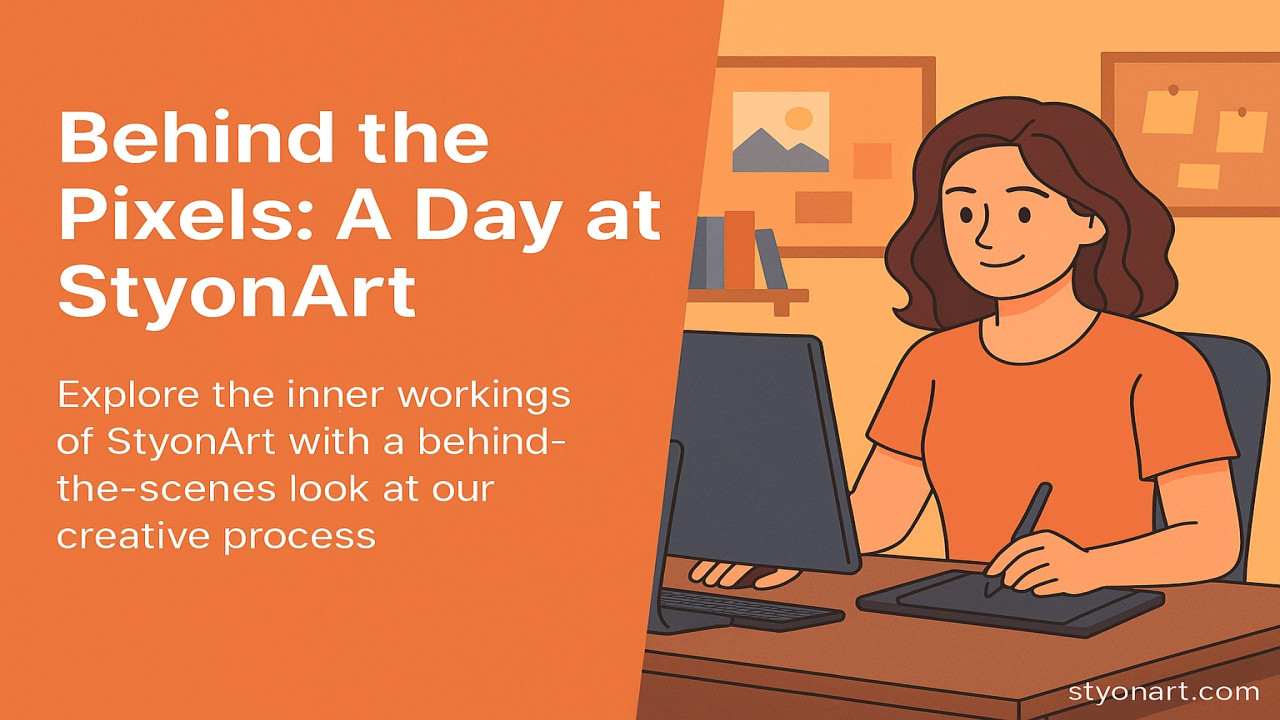 Behind the Pixels: A Day at StyonArt

Explore the inner workings of StyonArt with a behind-the-scenes look at our creative process

styonart.com